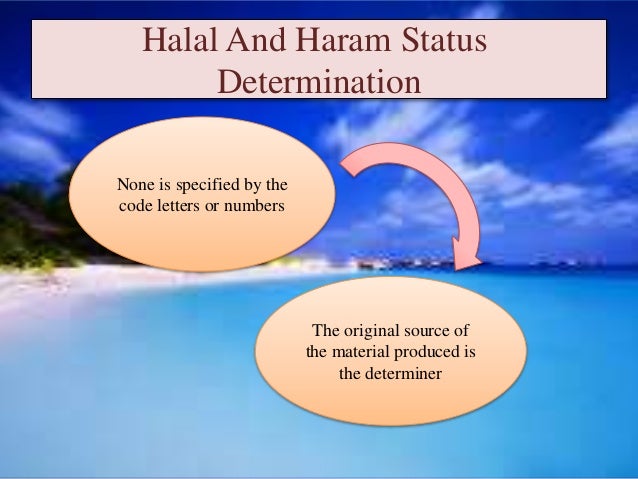 Halal And Haram Status Determination

None is specified by the code letters or numbers

The original source of the material produced is the determiner